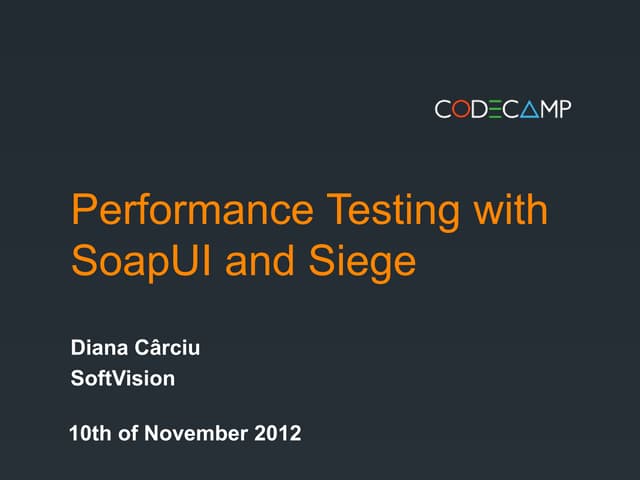 CODECAMP

Performance Testing with SoapUI and Siege

Diana Cârciu
SoftVision

10th of November 2012